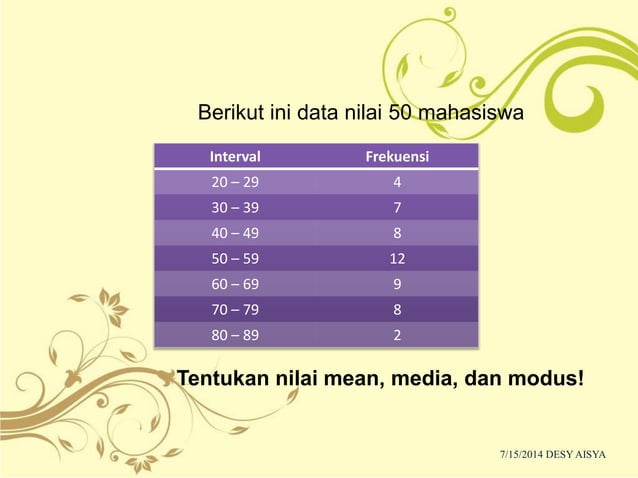 Berikut ini data nilai 50 mahasiswa

| Interval | Frekuensi |
|---|---|
| 20 – 29 | 4 |
| 30 – 39 | 7 |
| 40 – 49 | 8 |
| 50 – 59 | 12 |
| 60 – 69 | 9 |
| 70 – 79 | 8 |
| 80 – 89 | 2 |

Tentukan nilai mean, media, dan modus!

7/15/2014 DESY AISYA